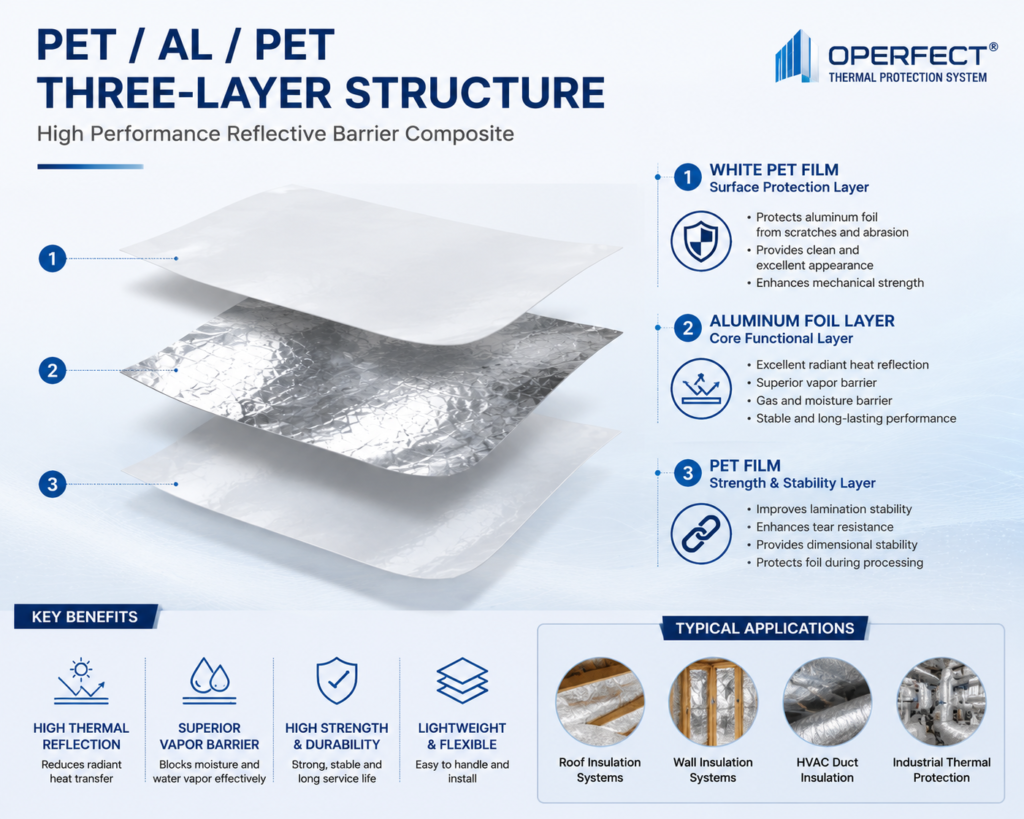 PET / AL / PET
THREE-LAYER STRUCTURE
High Performance Reflective Barrier Composite

OPERFECT®
THERMAL PROTECTION SYSTEM

1
2
3

1 WHITE PET FILM
Surface Protection Layer
• Protects aluminum foil from scratches and abrasion
• Provides clean and excellent appearance
• Enhances mechanical strength

2 ALUMINUM FOIL LAYER
Core Functional Layer
• Excellent radiant heat reflection
• Superior vapor barrier
• Gas and moisture barrier
• Stable and long-lasting performance

3 PET FILM
Strength & Stability Layer
• Improves lamination stability
• Enhances tear resistance
• Provides dimensional stability
• Protects foil during processing

KEY BENEFITS

HIGH THERMAL REFLECTION
Reduces radiant heat transfer

SUPERIOR VAPOR BARRIER
Blocks moisture and water vapor effectively

HIGH STRENGTH & DURABILITY
Strong, stable and long service life

LIGHTWEIGHT & FLEXIBLE
Easy to handle and install

TYPICAL APPLICATIONS

Roof Insulation Systems

Wall Insulation Systems

HVAC Duct Insulation

Industrial Thermal Protection